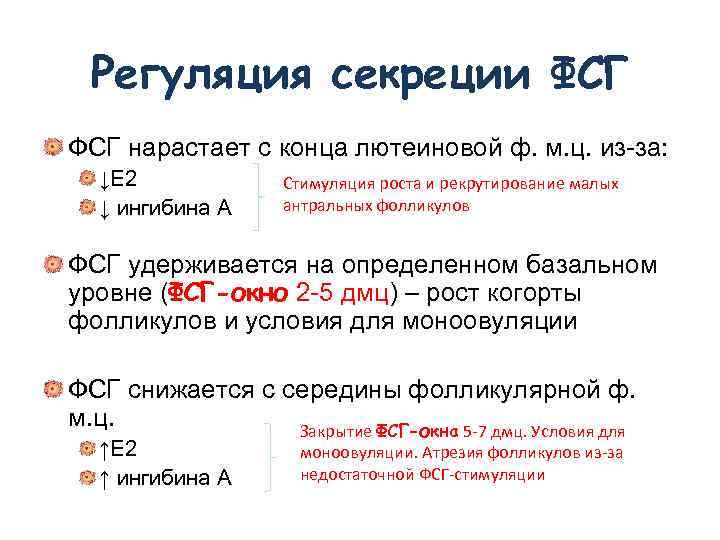 Регуляция секреции ФСГ

ФСГ нарастает с конца лютеиновой ф. м.ц. из-за:

↓Е2

↓ ингибина А

Стимуляция роста и рекрутирование малых антральных фолликулов

ФСГ удерживается на определенном базальном уровне (ФСГ-окно 2-5 дмц) – рост когорты фолликулов и условия для моноовуляции

ФСГ снижается с середины фолликулярной ф. м.ц.

↑Е2

↑ ингибина А

Закрытие ФСГ-окна 5-7 дмц. Условия для моноовуляции. Атрезия фолликулов из-за недостаточной ФСГ-стимуляции